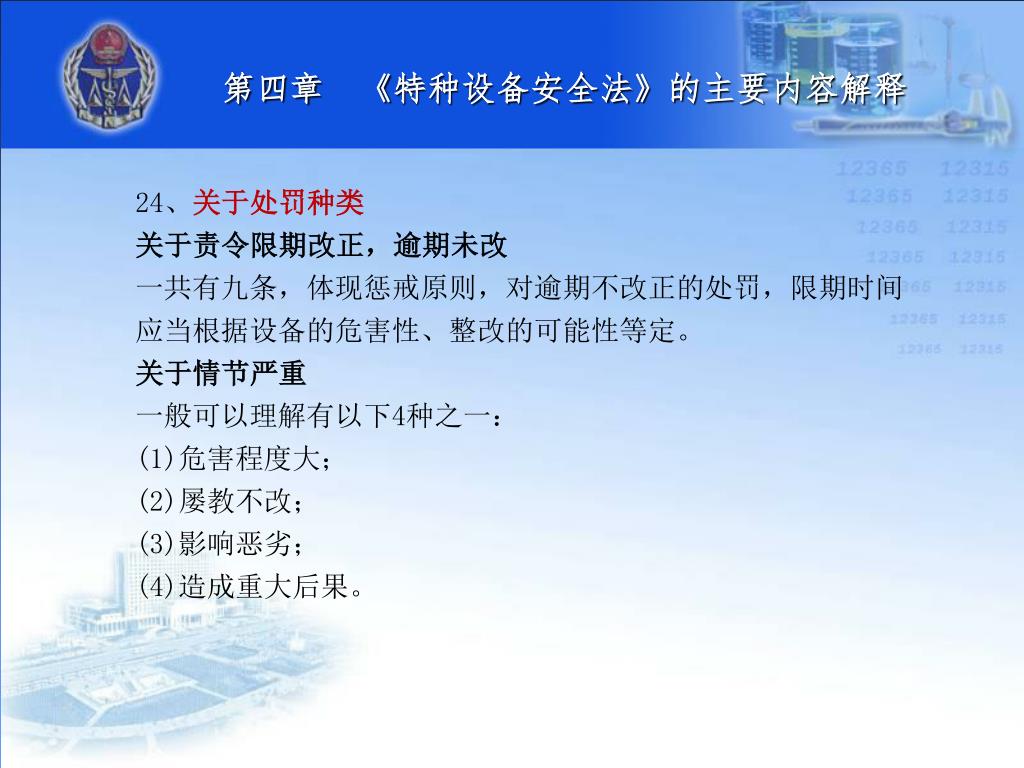 第四章　《特种设备安全法》的主要内容解释

12365 12315
12365 12315
12365 12315
12365 12315
12365 12315
12365 12315
12365 12315

24、关于处罚种类
关于责令限期改正，逾期未改
一共有九条，体现惩戒原则，对逾期不改正的处罚，限期时间应当根据设备的危害性、整改的可能性等定。
关于情节严重
一般可以理解有以下4种之一：
(1)危害程度大；
(2)屡教不改；
(3)影响恶劣；
(4)造成重大后果。